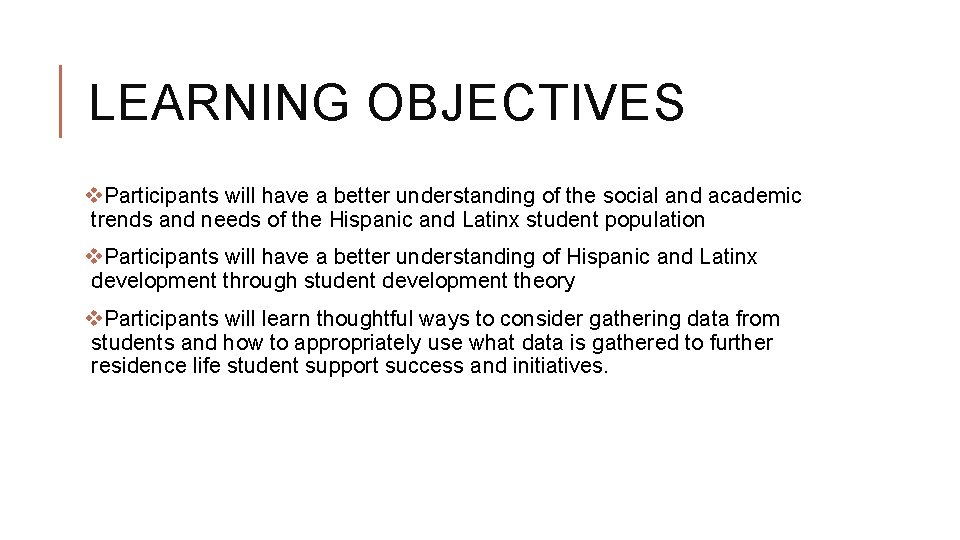 LEARNING OBJECTIVES

❖Participants will have a better understanding of the social and academic trends and needs of the Hispanic and Latinx student population

❖Participants will have a better understanding of Hispanic and Latinx development through student development theory

❖Participants will learn thoughtful ways to consider gathering data from students and how to appropriately use what data is gathered to further residence life student support success and initiatives.